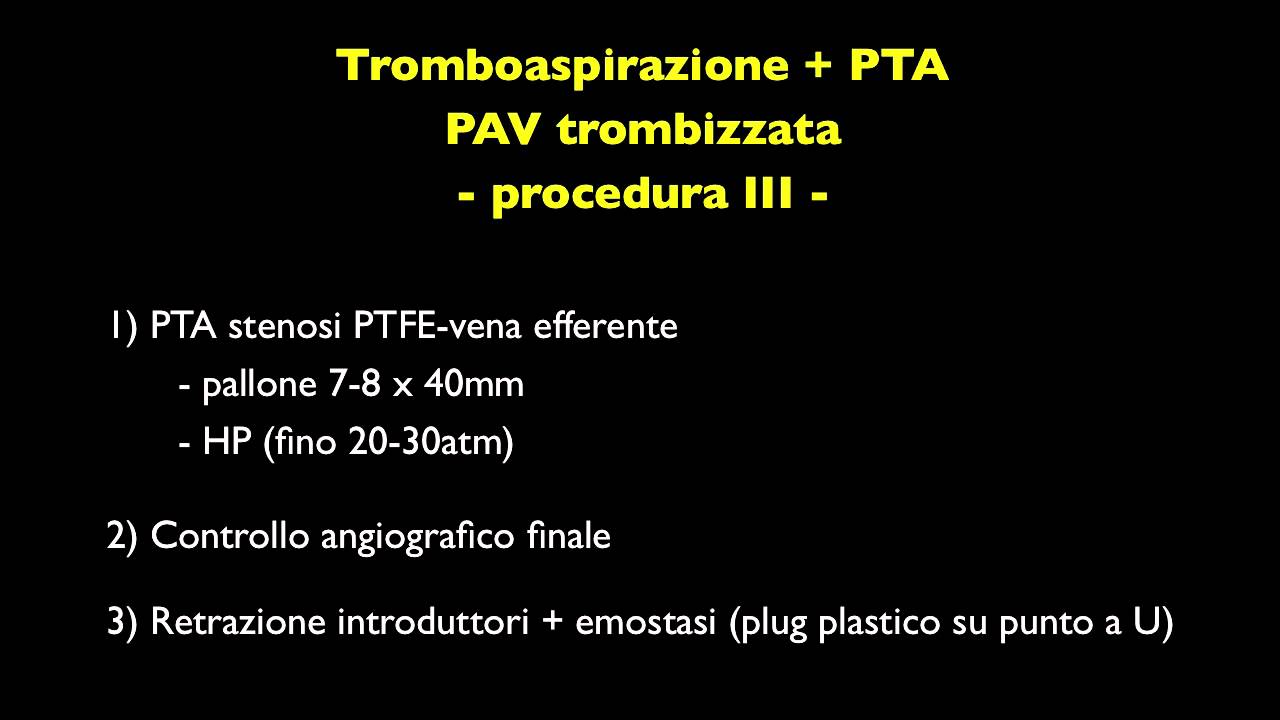 Tromboaspirazione + PTA
PAV trombizzata
- procedura III -

1) PTA stenosi PTFE-vena efferente
- pallone 7-8 x 40mm
- HP (fino 20-30atm)

2) Controllo angiografico finale

3) Retrazione introduttori + emostasi (plug plastico su punto a U)